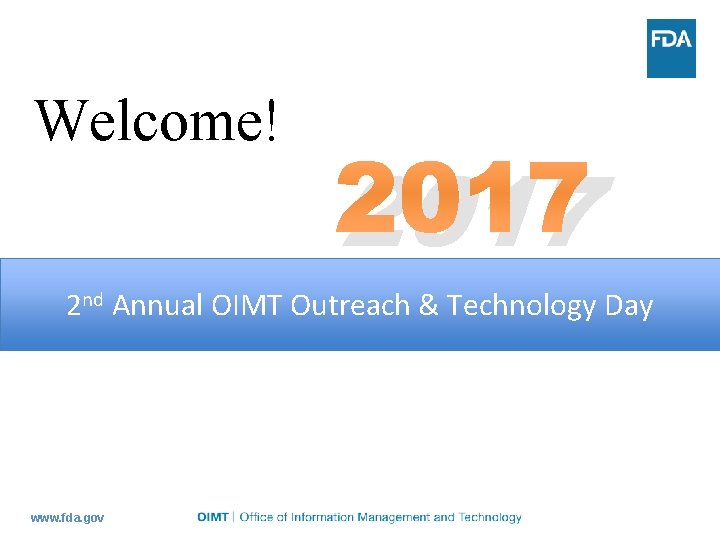 FDA

Welcome!

2017

2nd Annual OIMT Outreach & Technology Day

www.fda.gov

OIMT | Office of Information Management and Technology